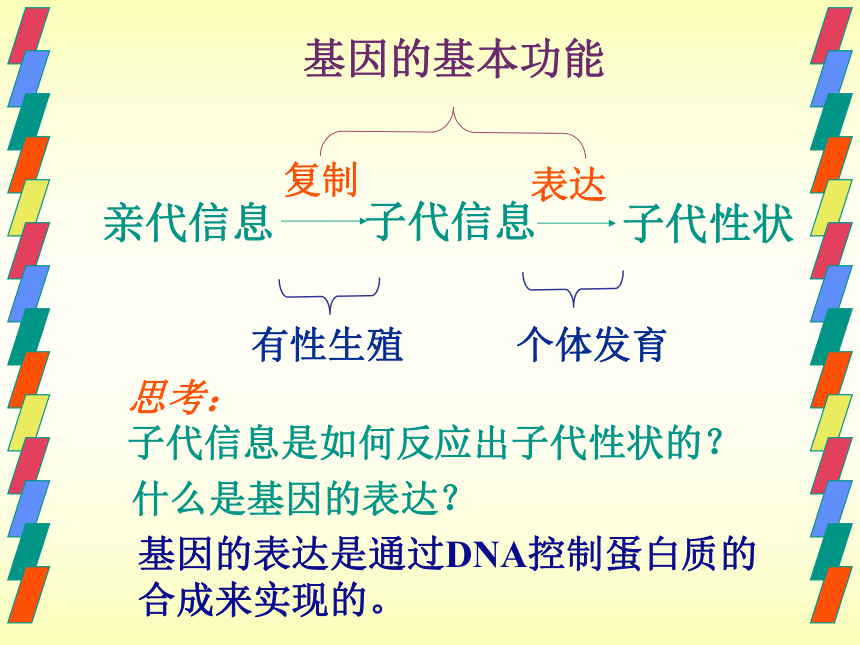 基因的基本功能

复制　　　　表达

亲代信息 → 子代信息 → 子代性状

有性生殖　　　　个体发育

思考：

子代信息是如何反应出子代性状的？

什么是基因的表达？

基因的表达是通过DNA控制蛋白质的合成来实现的。